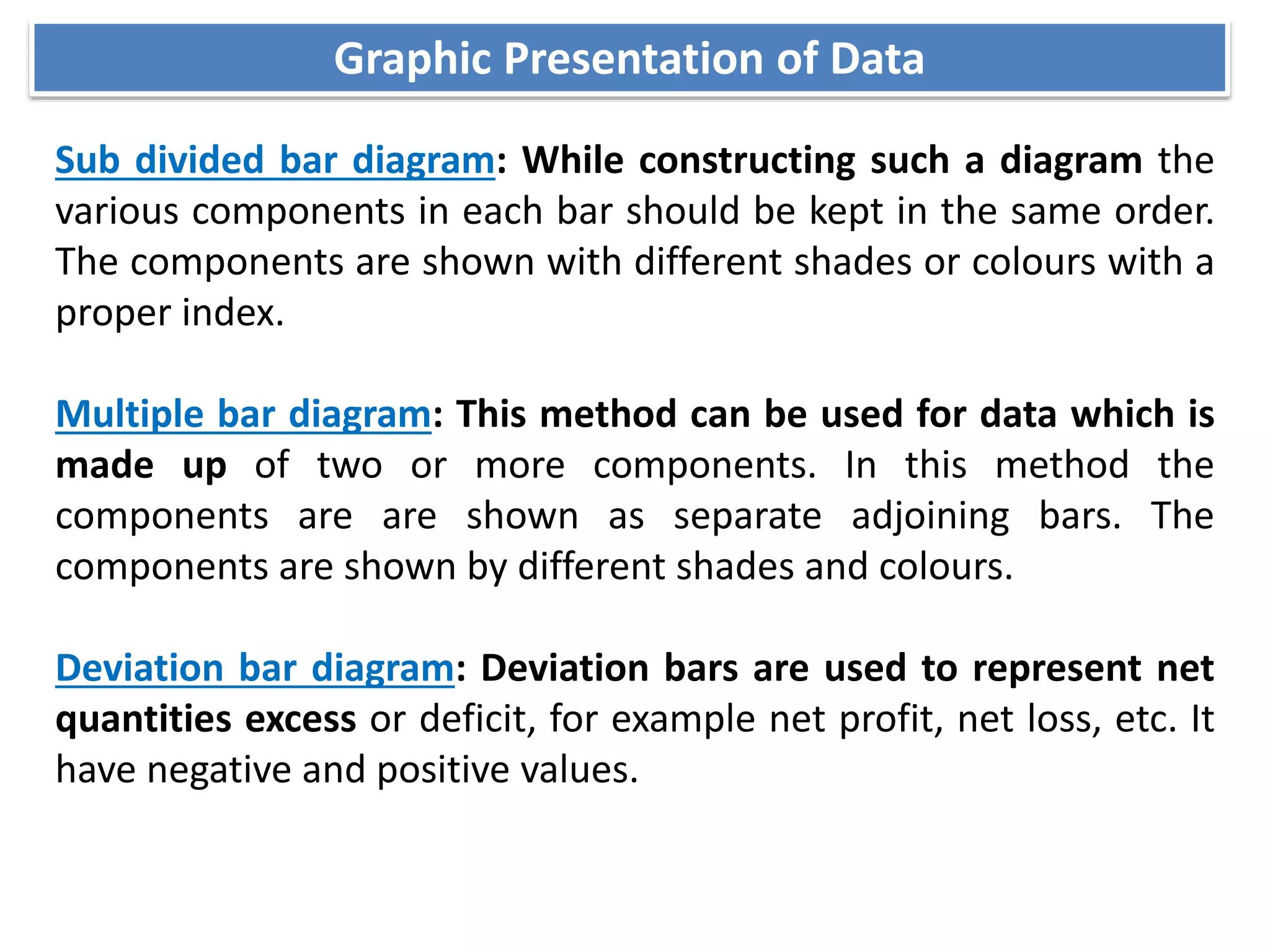 Graphic Presentation of Data

Sub divided bar diagram: While constructing such a diagram the various components in each bar should be kept in the same order. The components are shown with different shades or colours with a proper index.

Multiple bar diagram: This method can be used for data which is made up of two or more components. In this method the components are are shown as separate adjoining bars. The components are shown by different shades and colours.

Deviation bar diagram: Deviation bars are used to represent net quantities excess or deficit, for example net profit, net loss, etc. It have negative and positive values.